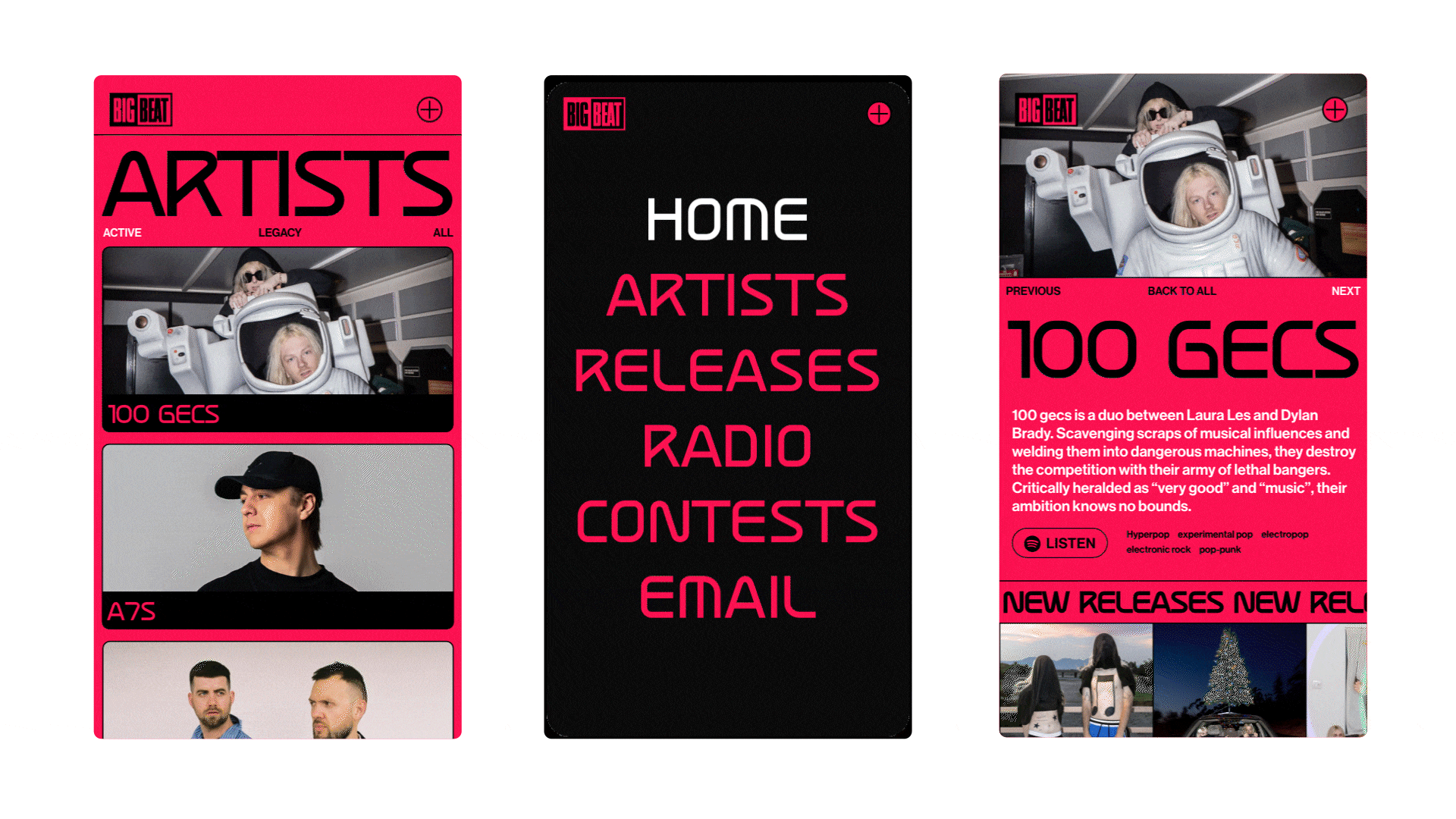 BIG BEAT

ARTISTS

ACTIVE LEGACY ALL

100 GECS

A7S

BIG BEAT

HOME
ARTISTS
RELEASES
RADIO
CONTESTS
EMAIL

BIG BEAT

PREVIOUS BACK TO ALL NEXT

100 GECS

100 gecs is a duo between Laura Les and Dylan Brady. Scavenging scraps of musical influences and welding them into dangerous machines, they destroy the competition with their army of lethal bangers. Critically heralded as “very good” and “music”, their ambition knows no bounds.

LISTEN

Hyperpop experimental pop electropop electronic rock pop-punk

NEW RELEASES NEW REL